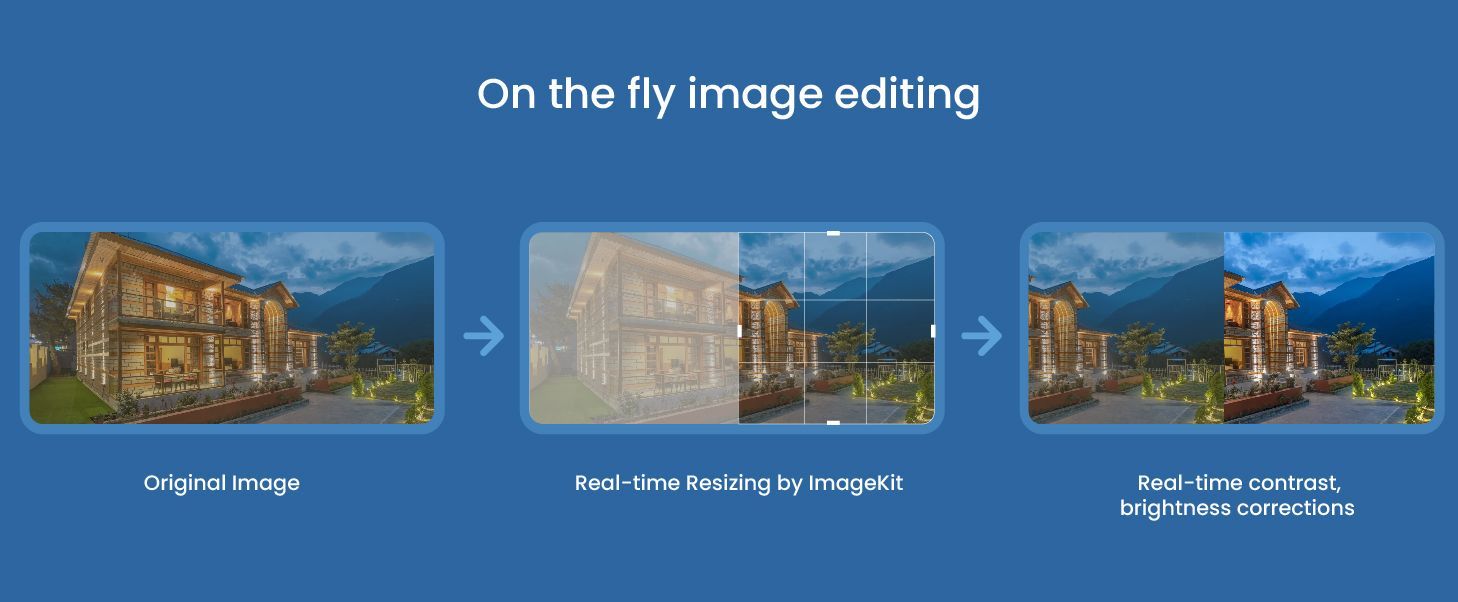 On the fly image editing

Original Image

Real-time Resizing by ImageKit

Real-time contrast, brightness corrections